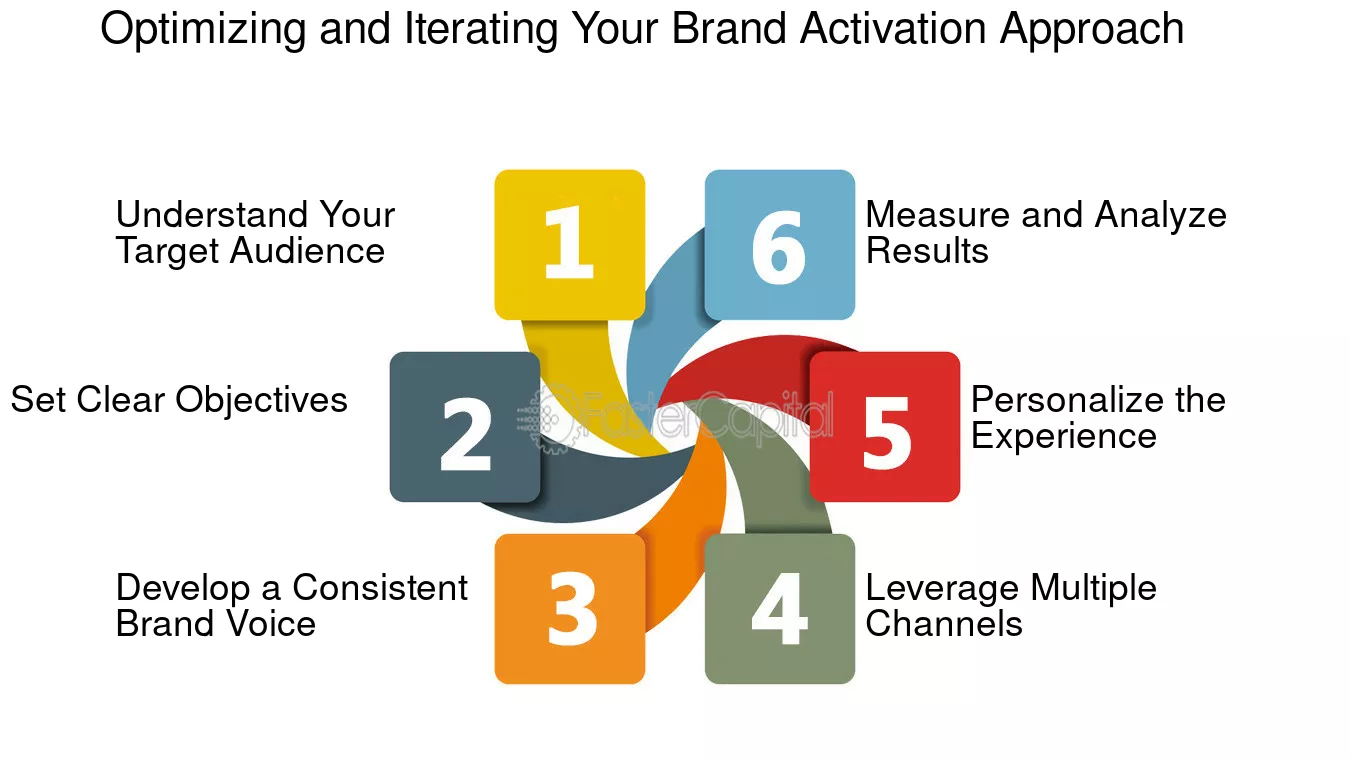 Optimizing and Iterating Your Brand Activation Approach

1
Understand Your Target Audience

2
Set Clear Objectives

3
Develop a Consistent Brand Voice

4
Leverage Multiple Channels

5
Personalize the Experience

6
Measure and Analyze Results

FasterCapital